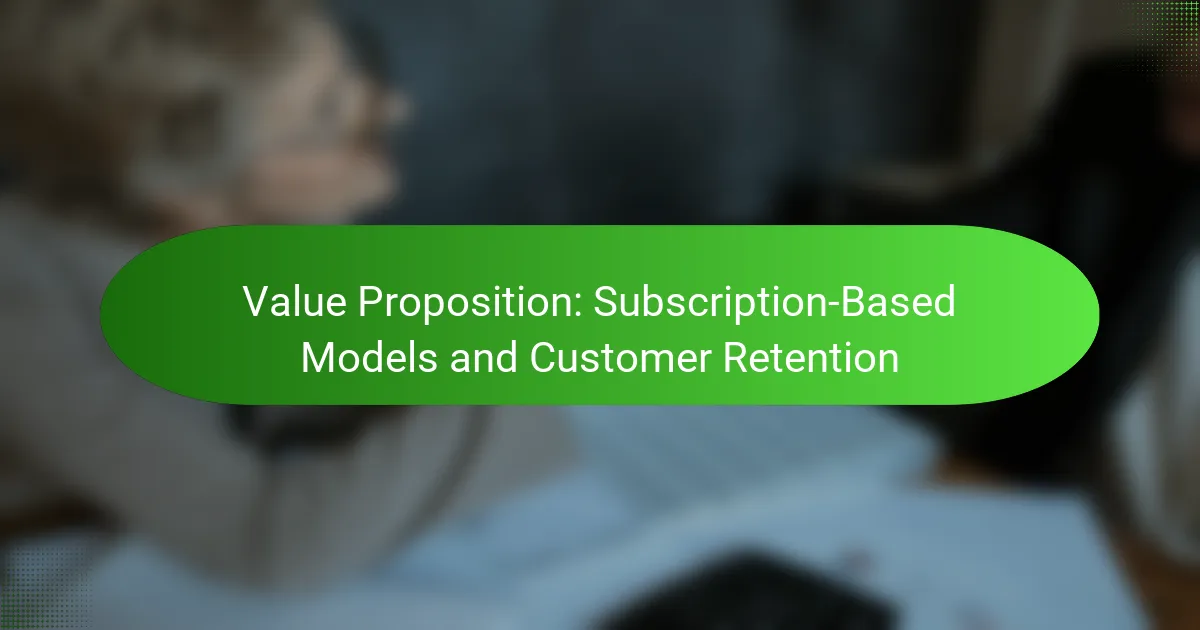 Value Proposition: Subscription-Based Models and Customer Retention